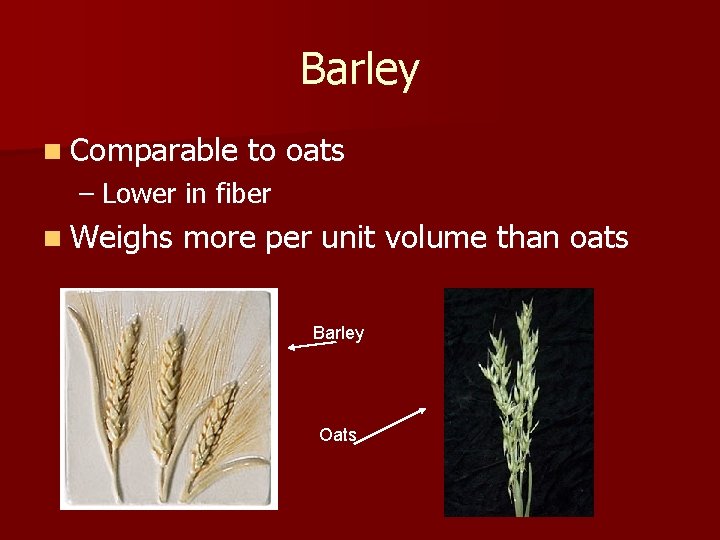 Barley

Comparable to oats
– Lower in fiber

Weighs more per unit volume than oats

Barley

Oats